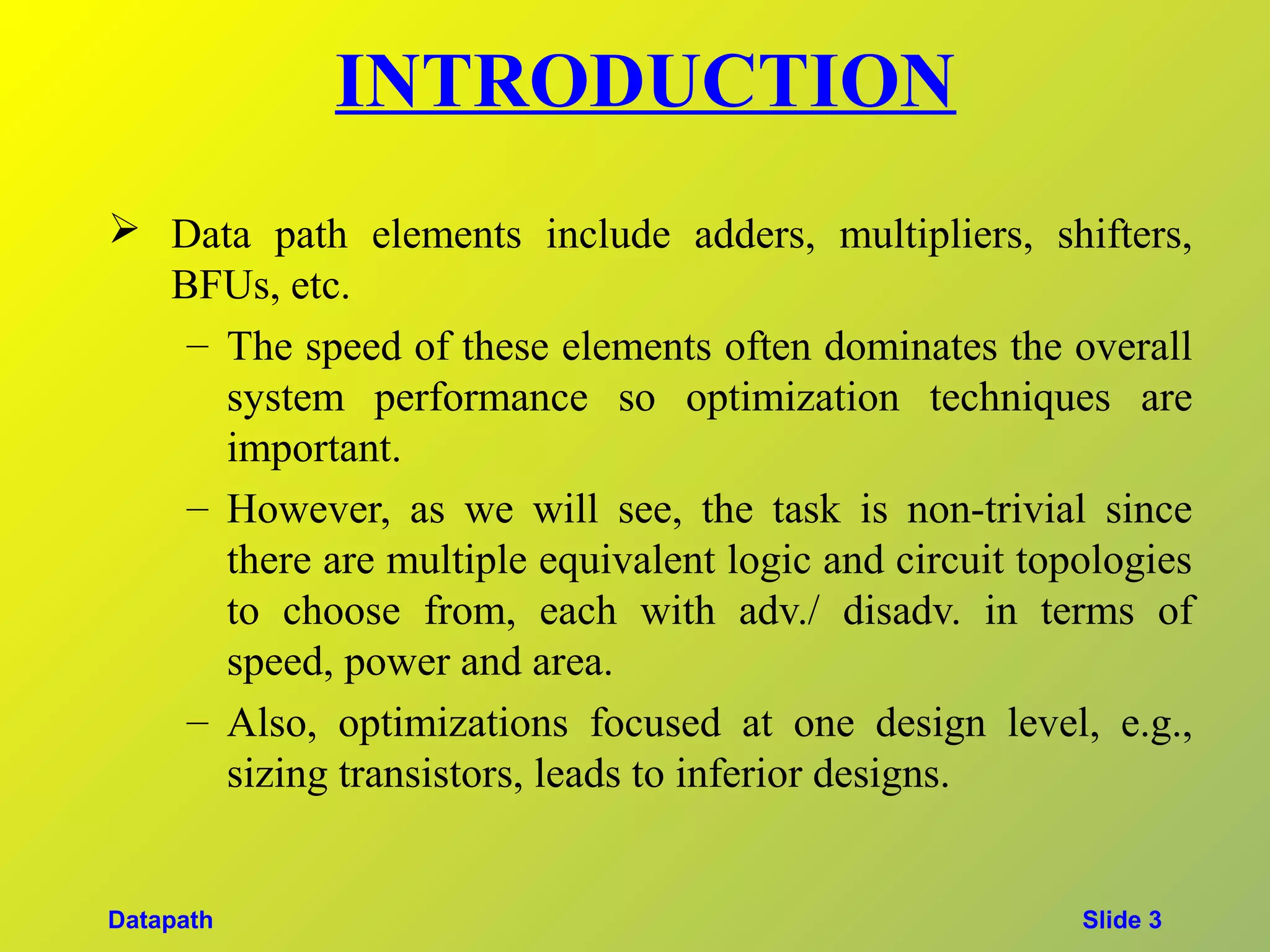 INTRODUCTION

➢ Data path elements include adders, multipliers, shifters, BFUs, etc.

– The speed of these elements often dominates the overall system performance so optimization techniques are important.

– However, as we will see, the task is non-trivial since there are multiple equivalent logic and circuit topologies to choose from, each with adv./ disadv. in terms of speed, power and area.

– Also, optimizations focused at one design level, e.g., sizing transistors, leads to inferior designs.

Datapath

Slide 3